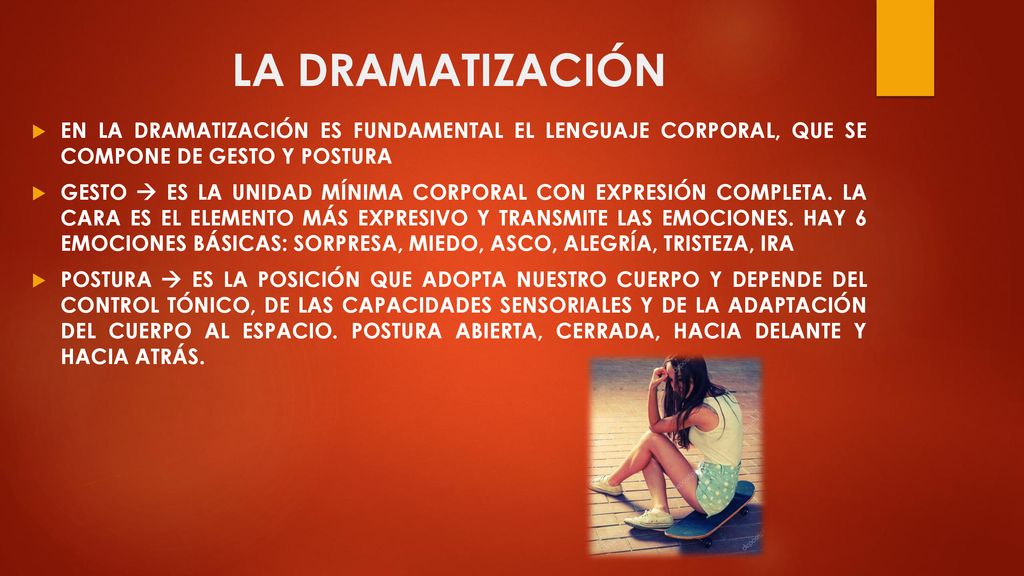 LA DRAMATIZACIÓN

EN LA DRAMATIZACIÓN ES FUNDAMENTAL EL LENGUAJE CORPORAL, QUE SE COMPONE DE GESTO Y POSTURA

GESTO → ES LA UNIDAD MÍNIMA CORPORAL CON EXPRESIÓN COMPLETA. LA CARA ES EL ELEMENTO MÁS EXPRESIVO Y TRANSMITE LAS EMOCIONES. HAY 6 EMOCIONES BÁSICAS: SORPRESA, MIEDO, ASCO, ALEGRÍA, TRISTEZA, IRA

POSTURA → ES LA POSICIÓN QUE ADOPTA NUESTRO CUERPO Y DEPENDE DEL CONTROL TÓNICO, DE LAS CAPACIDADES SENSORIALES Y DE LA ADAPTACIÓN DEL CUERPO AL ESPACIO. POSTURA ABIERTA, CERRADA, HACIA DELANTE Y HACIA ATRÁS.